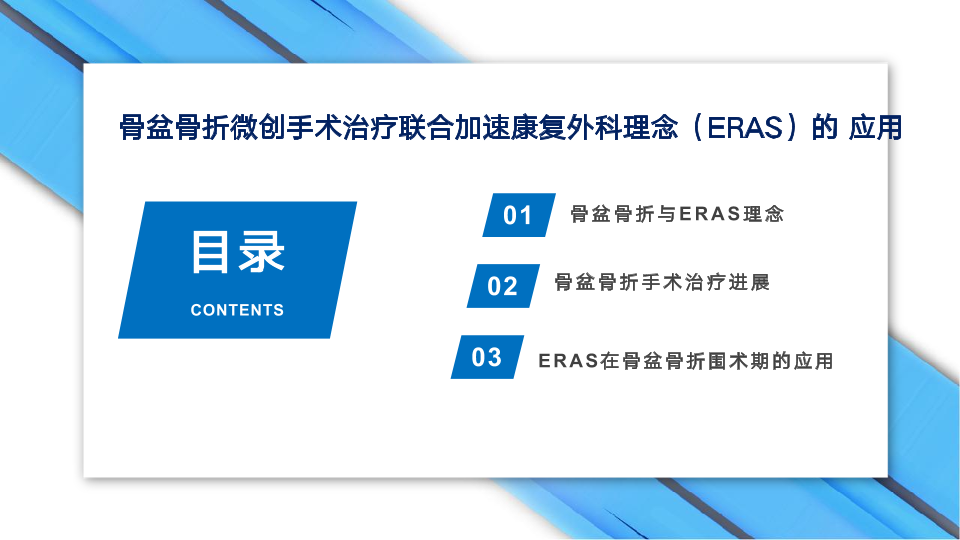 骨盆骨折微创手术治疗联合加速康复外科理念（ERAS）的 应用

目录

CONTENTS

01 骨盆骨折与ERAS理念

02 骨盆骨折手术治疗进展

03 ERAS在骨盆骨折围术期的应用